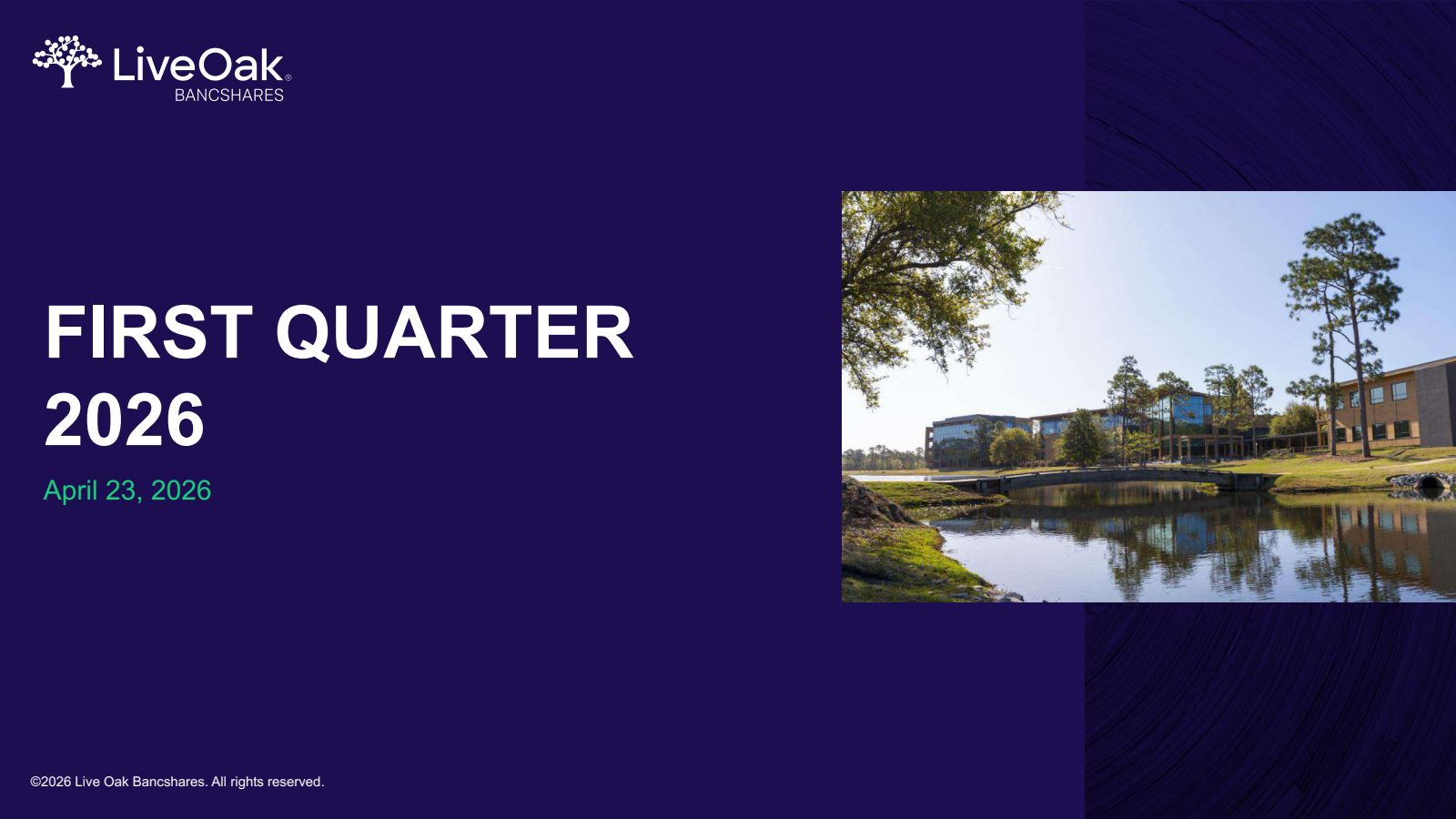 LiveOak® BANCSHARES

FIRST QUARTER 2026

April 23, 2026

©2026 Live Oak Bancshares. All rights reserved.